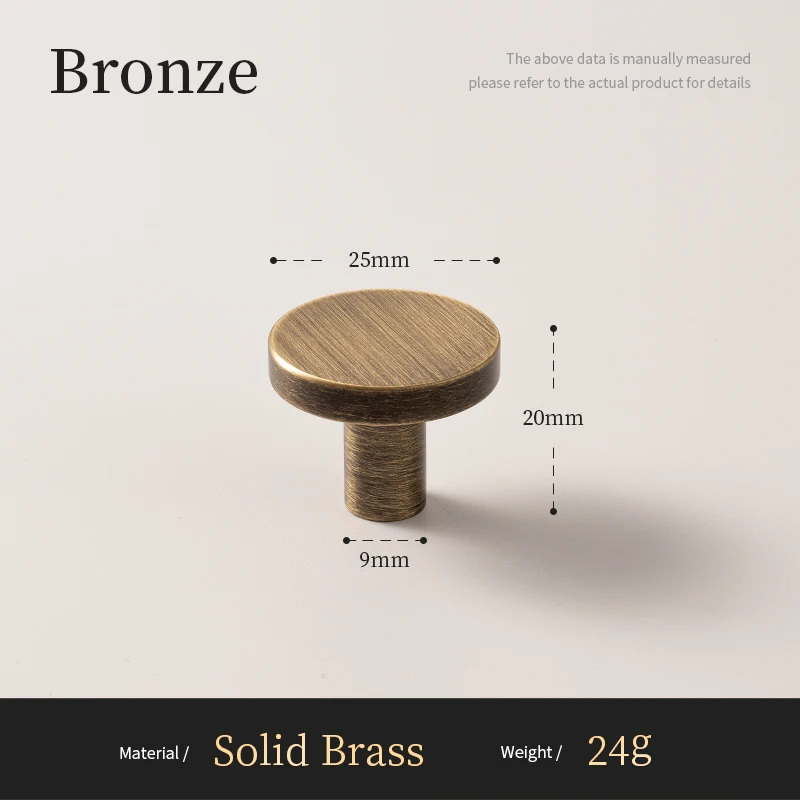 Bronze

The above data is manually measured
please refer to the actual product for details

25mm

20mm

9mm

Material / Solid Brass Weight / 24g